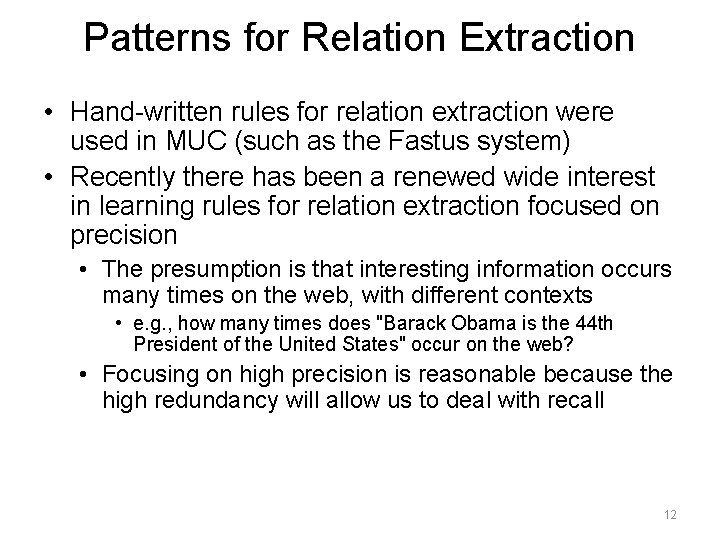 Patterns for Relation Extraction

• Hand-written rules for relation extraction were used in MUC (such as the Fastus system)

• Recently there has been a renewed wide interest in learning rules for relation extraction focused on precision

• The presumption is that interesting information occurs many times on the web, with different contexts

• e.g., how many times does "Barack Obama is the 44th President of the United States" occur on the web?

• Focusing on high precision is reasonable because the high redundancy will allow us to deal with recall

12